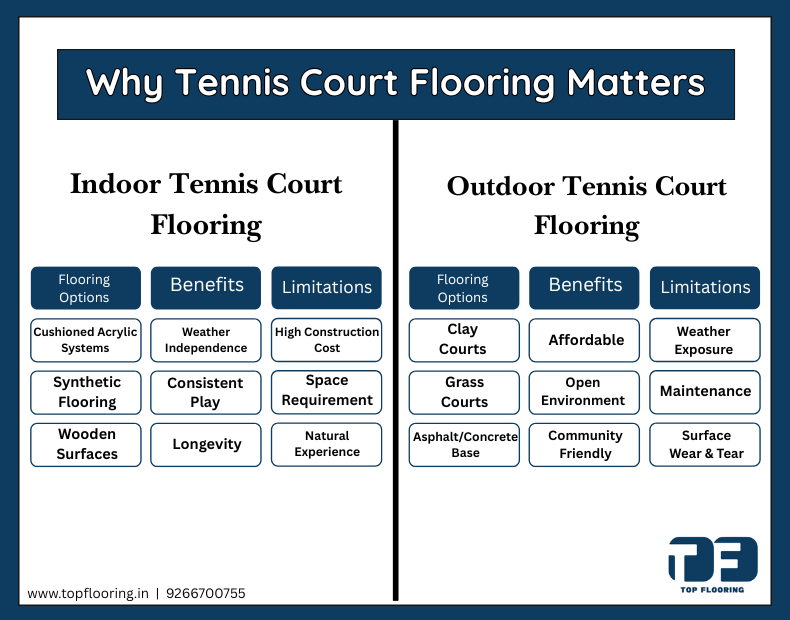 Why Tennis Court Flooring Matters

Indoor Tennis Court Flooring

| Flooring Options | Benefits | Limitations |
|---|---|---|
| Cushioned Acrylic Systems | Weather Independence | High Construction Cost |
| Synthetic Flooring | Consistent Play | Space Requirement |
| Wooden Surfaces | Longevity | Natural Experience |

Outdoor Tennis Court Flooring

| Flooring Options | Benefits | Limitations |
|---|---|---|
| Clay Courts | Affordable | Weather Exposure |
| Grass Courts | Open Environment | Maintenance |
| Asphalt/Concrete Base | Community Friendly | Surface Wear & Tear |

www.topflooring.in | 9266700755

TF
TOP FLOORING